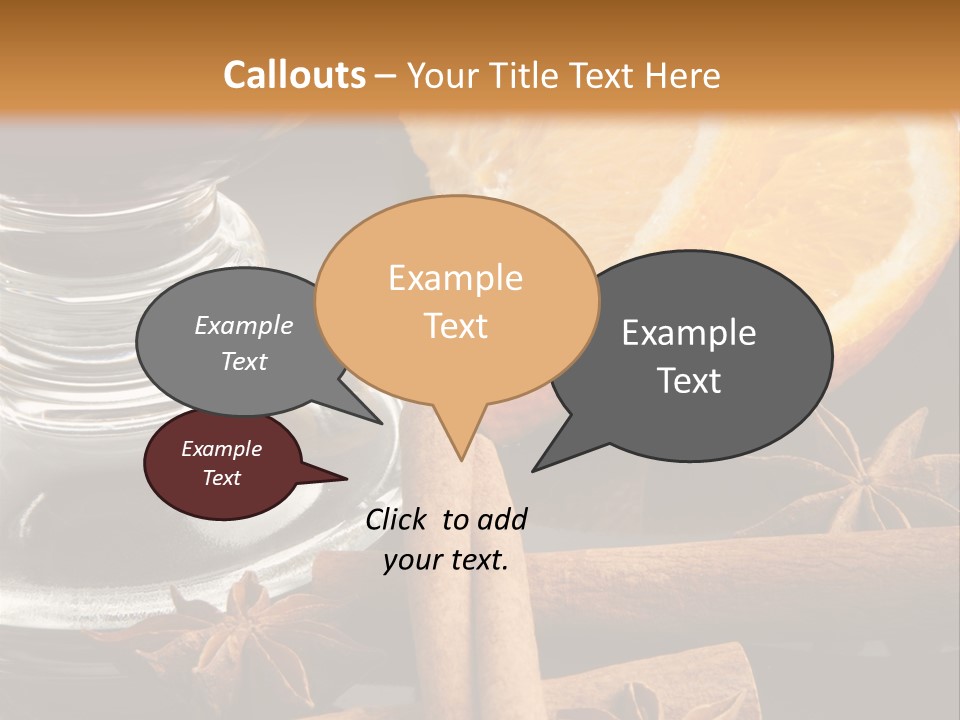 Callouts – Your Title Text Here

Example Text

Example Text

Example Text

Example Text

Click to add your text.